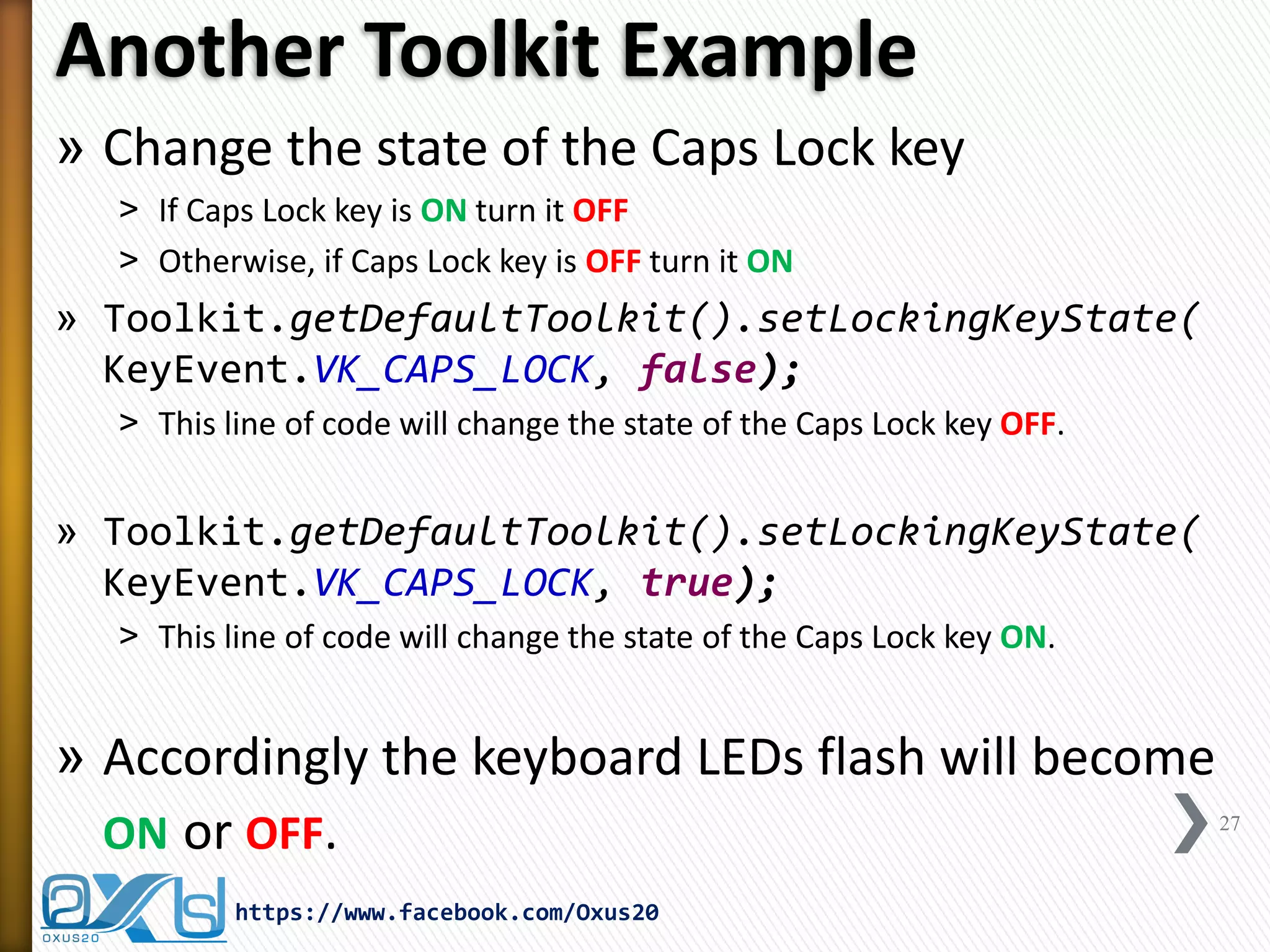 Another Toolkit Example

» Change the state of the Caps Lock key

> If Caps Lock key is ON turn it OFF

> Otherwise, if Caps Lock key is OFF turn it ON

» Toolkit.getDefaultToolkit().setLockingKeyState( KeyEvent.VK_CAPS_LOCK, false);

> This line of code will change the state of the Caps Lock key OFF.

» Toolkit.getDefaultToolkit().setLockingKeyState( KeyEvent.VK_CAPS_LOCK, true);

> This line of code will change the state of the Caps Lock key ON.

» Accordingly the keyboard LEDs flash will become ON or OFF.

27

OXUS20

https://www.facebook.com/Oxus20